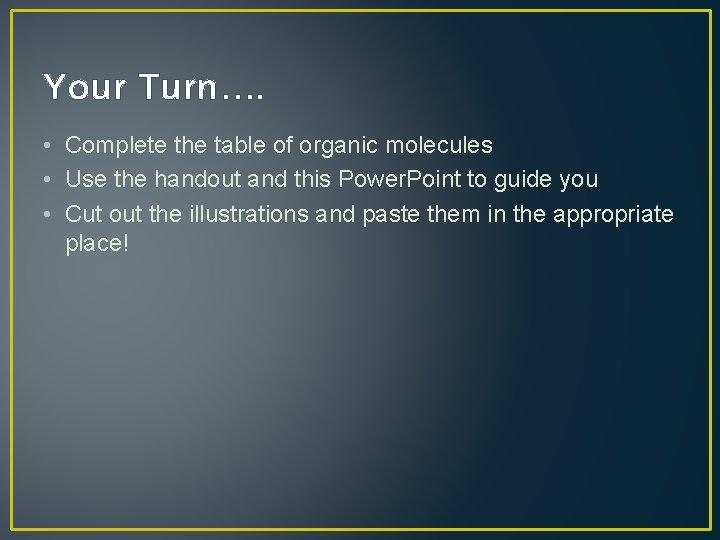 Your Turn….

• Complete the table of organic molecules
• Use the handout and this PowerPoint to guide you
• Cut out the illustrations and paste them in the appropriate place!